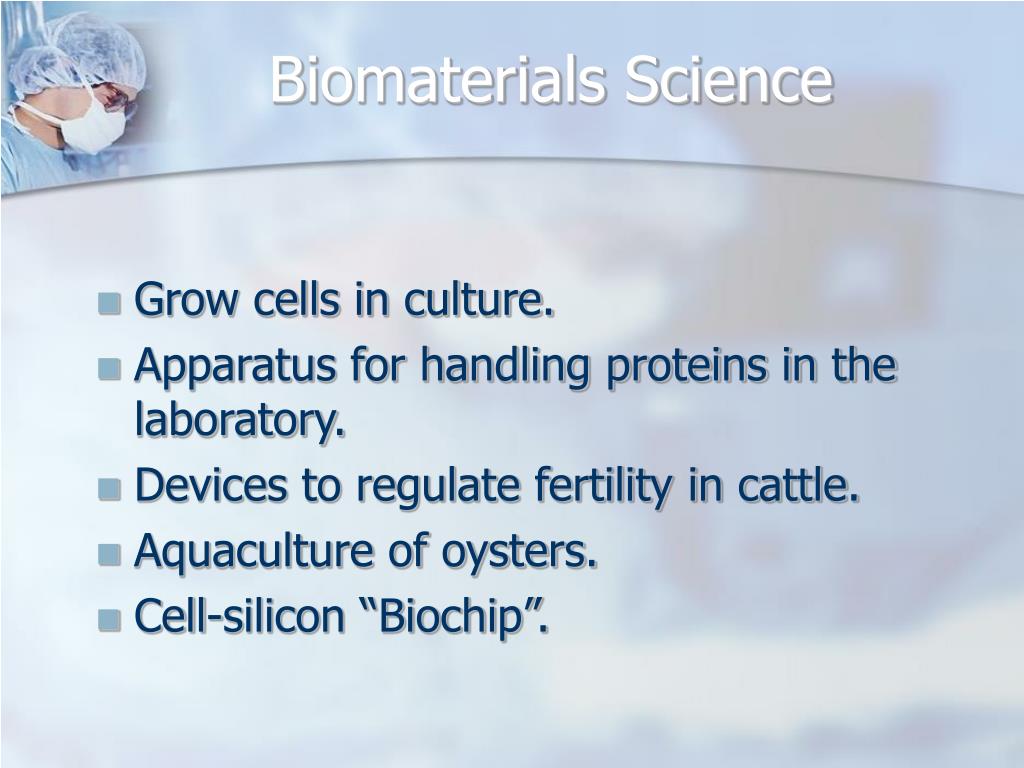 Biomaterials Science

Grow cells in culture.

Apparatus for handling proteins in the laboratory.

Devices to regulate fertility in cattle.

Aquaculture of oysters.

Cell-silicon “Biochip”.